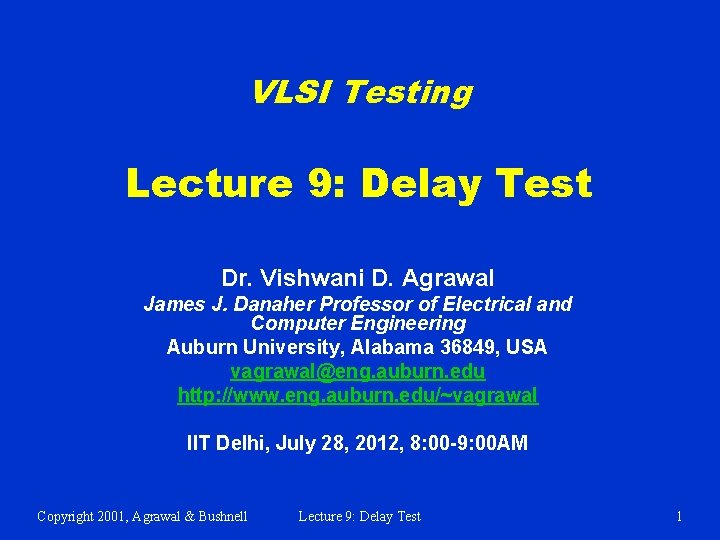 VLSI Testing

Lecture 9: Delay Test

Dr. Vishwani D. Agrawal
James J. Danaher Professor of Electrical and Computer Engineering
Auburn University, Alabama 36849, USA
vagrawal@eng.auburn.edu
http://www.eng.auburn.edu/~vagrawal

IIT Delhi, July 28, 2012, 8:00-9:00AM

Copyright 2001, Agrawal & Bushnell Lecture 9: Delay Test 1